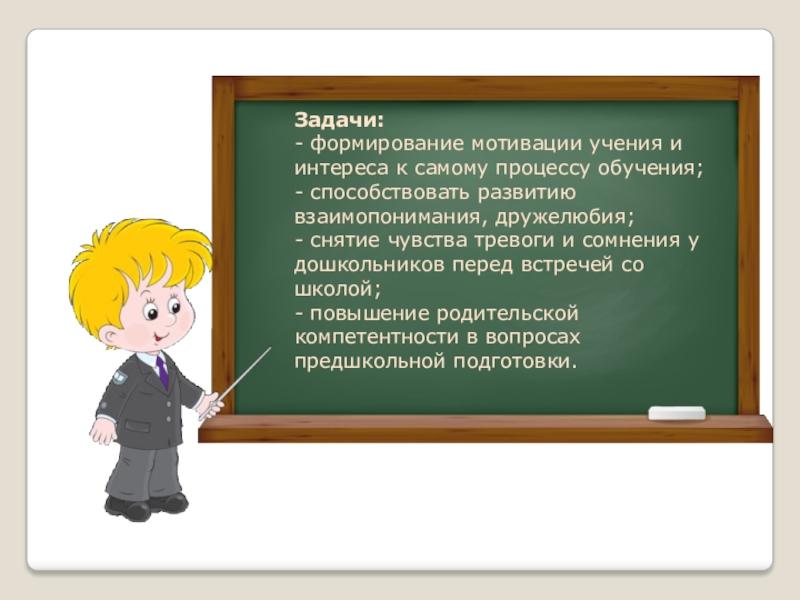 Задачи:
- формирование мотивации учения и интереса к самому процессу обучения;
- способствовать развитию взаимопонимания, дружелюбия;
- снятие чувства тревоги и сомнения у дошкольников перед встречей со школой;
- повышение родительской компетентности в вопросах предшкольной подготовки.